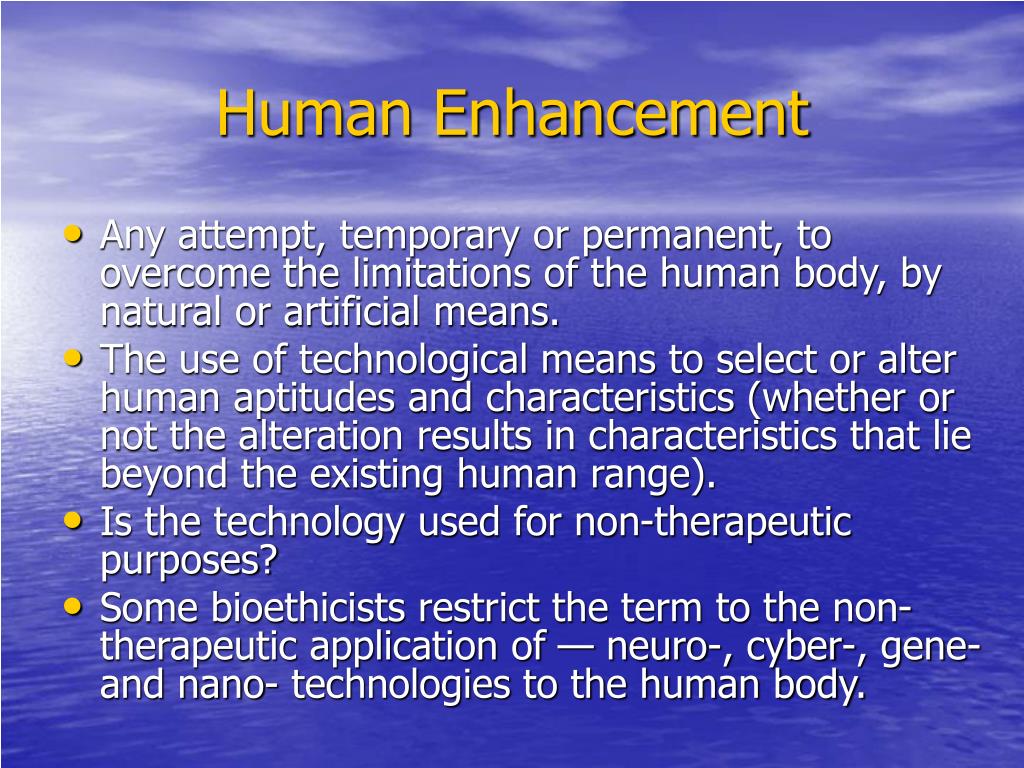 Human Enhancement

• Any attempt, temporary or permanent, to overcome the limitations of the human body, by natural or artificial means.
• The use of technological means to select or alter human aptitudes and characteristics (whether or not the alteration results in characteristics that lie beyond the existing human range).
• Is the technology used for non-therapeutic purposes?
• Some bioethicists restrict the term to the non-therapeutic application of — neuro-, cyber-, gene- and nano- technologies to the human body.